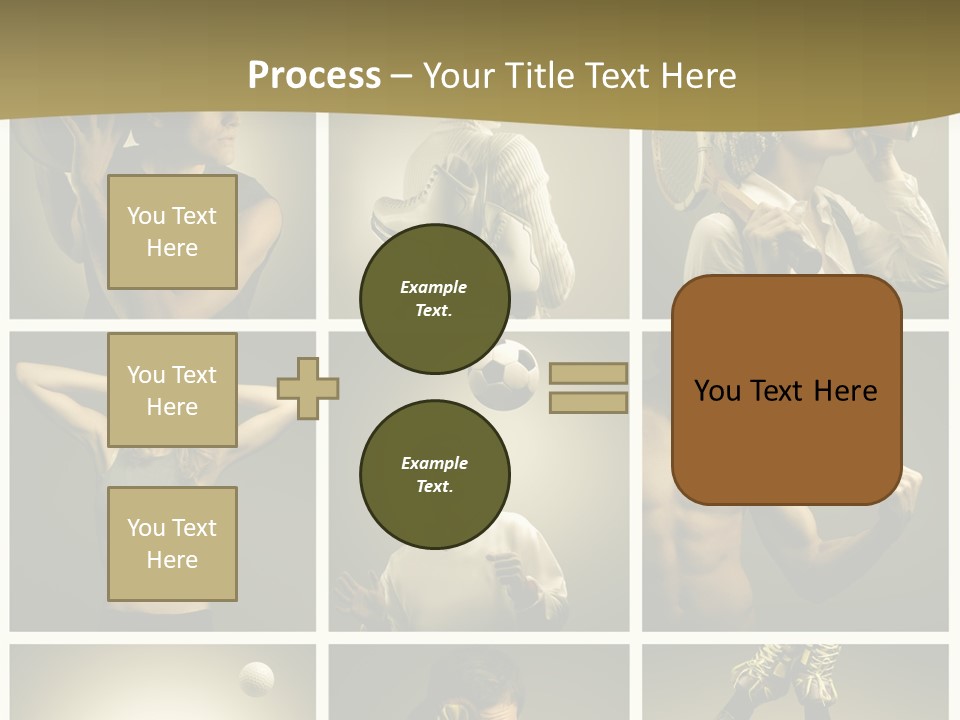 Process – Your Title Text Here

You Text Here

You Text Here

You Text Here

Example Text.

Example Text.

You Text Here